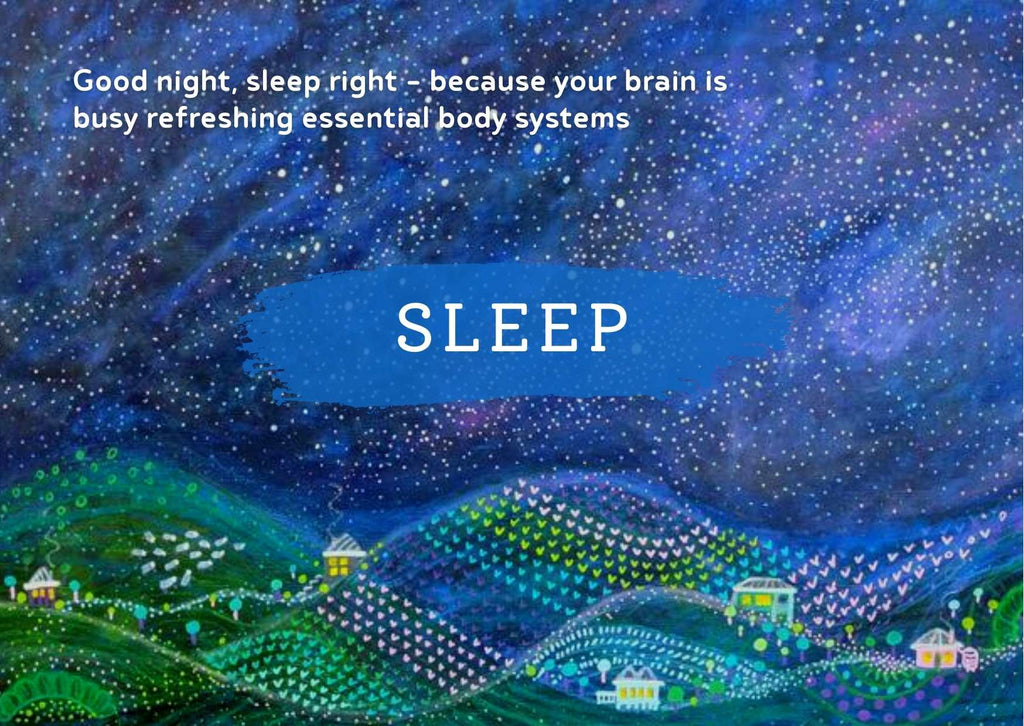 Good night, sleep right - because your brain is busy refreshing essential body systems

SLEEP